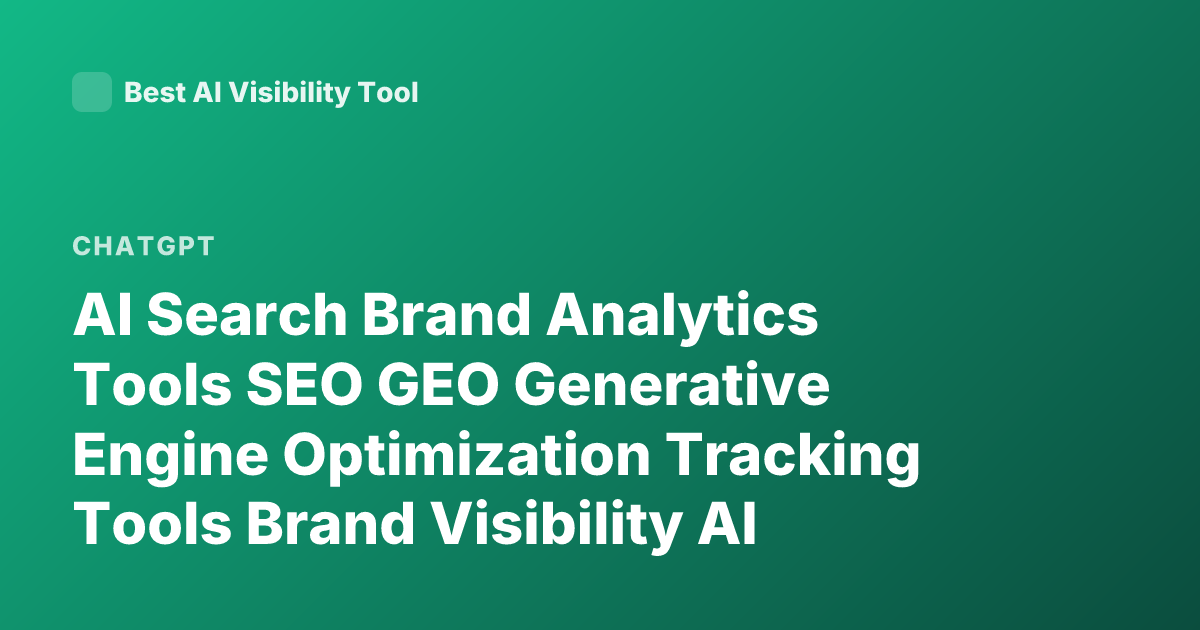 Best AI Visibility Tool

CHATGPT

AI Search Brand Analytics Tools SEO GEO Generative Engine Optimization Tracking Tools Brand Visibility AI